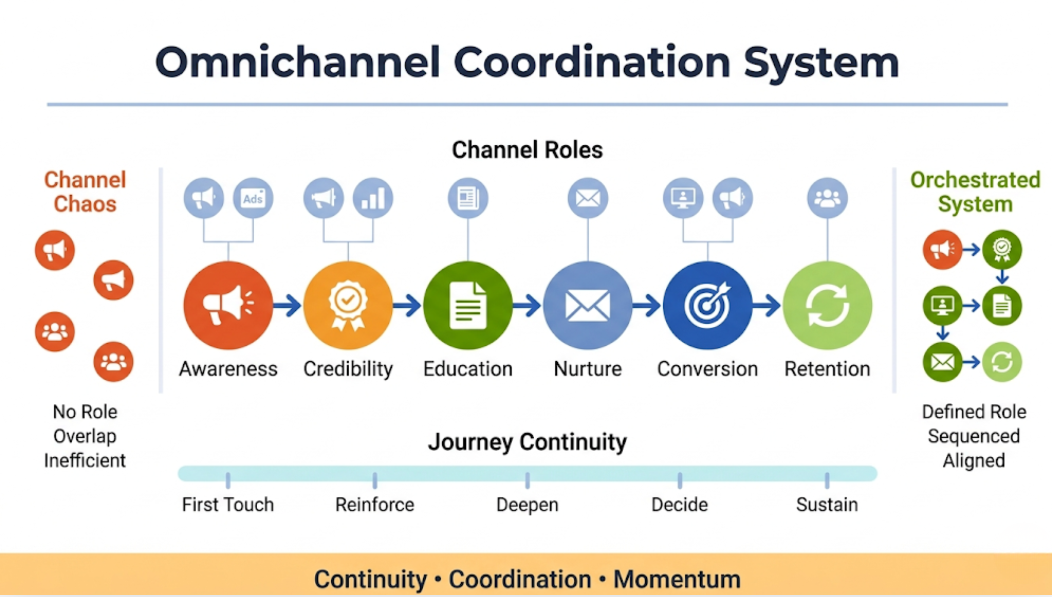 Omnichannel Coordination System

Channel Chaos

No Role
Overlap
Inefficient

Channel Roles

Ads

Awareness
Credibility
Education
Nurture
Conversion
Retention

Journey Continuity

First Touch
Reinforce
Deepen
Decide
Sustain

Orchestrated System

Defined Role
Sequenced
Aligned

Continuity • Coordination • Momentum